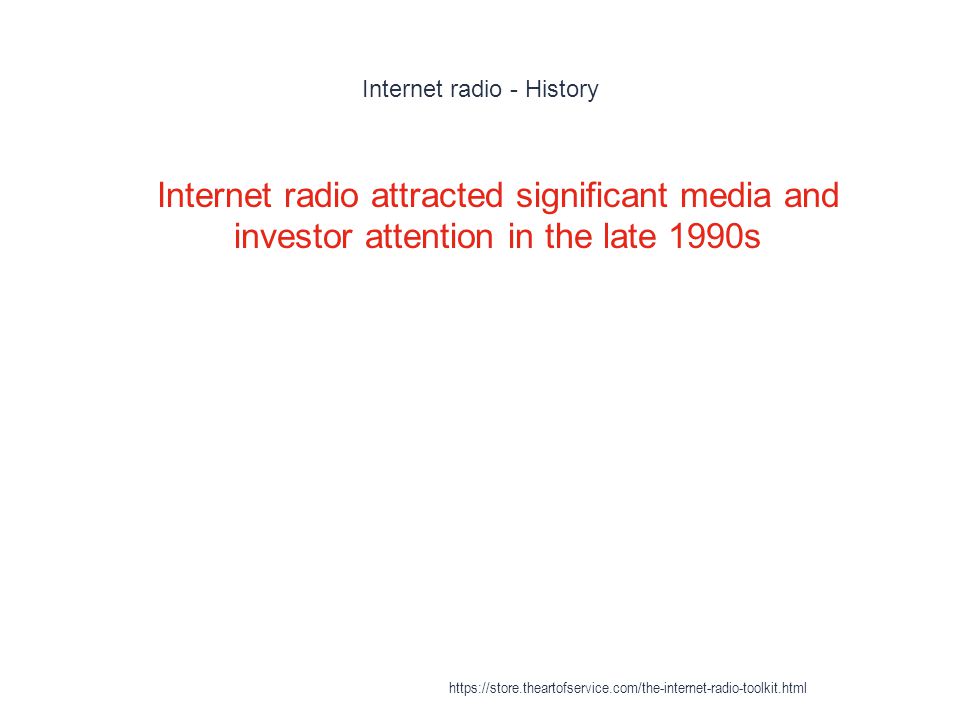 Internet radio - History

Internet radio attracted significant media and investor attention in the late 1990s

https://store.theartofservice.com/the-internet-radio-toolkit.html